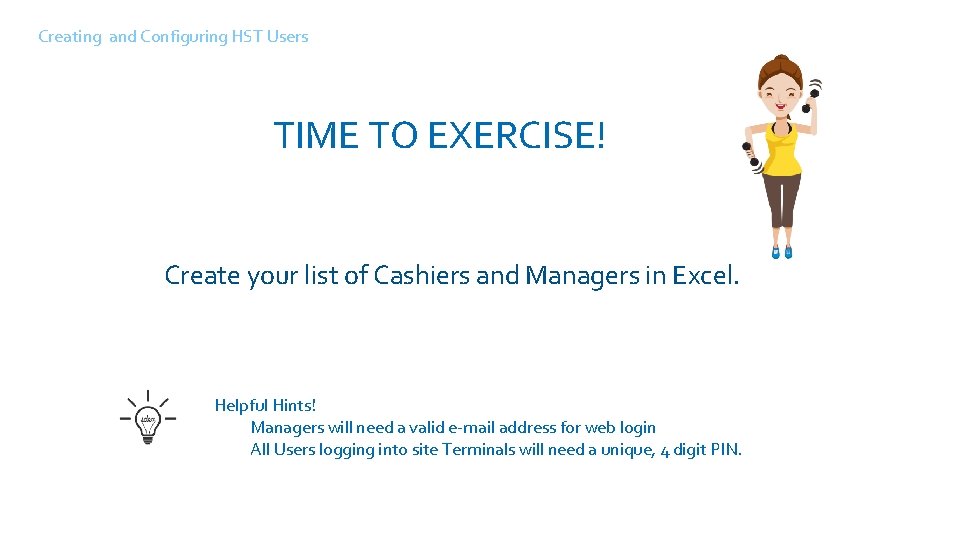 Creating and Configuring HST Users

TIME TO EXERCISE!

Create your list of Cashiers and Managers in Excel.

Helpful Hints!
Managers will need a valid e-mail address for web login
All Users logging into site Terminals will need a unique, 4 digit PIN.